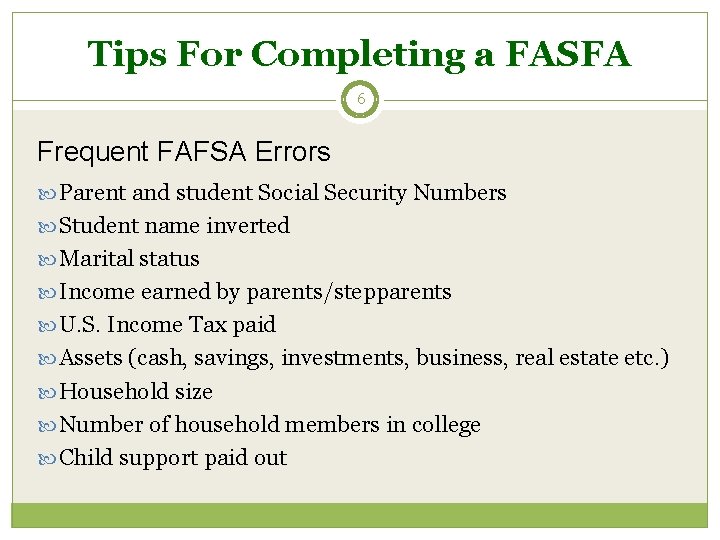 Tips For Completing a FASFA

6

Frequent FAFSA Errors

Parent and student Social Security Numbers
Student name inverted
Marital status
Income earned by parents/stepparents
U.S. Income Tax paid
Assets (cash, savings, investments, business, real estate etc.)
Household size
Number of household members in college
Child support paid out